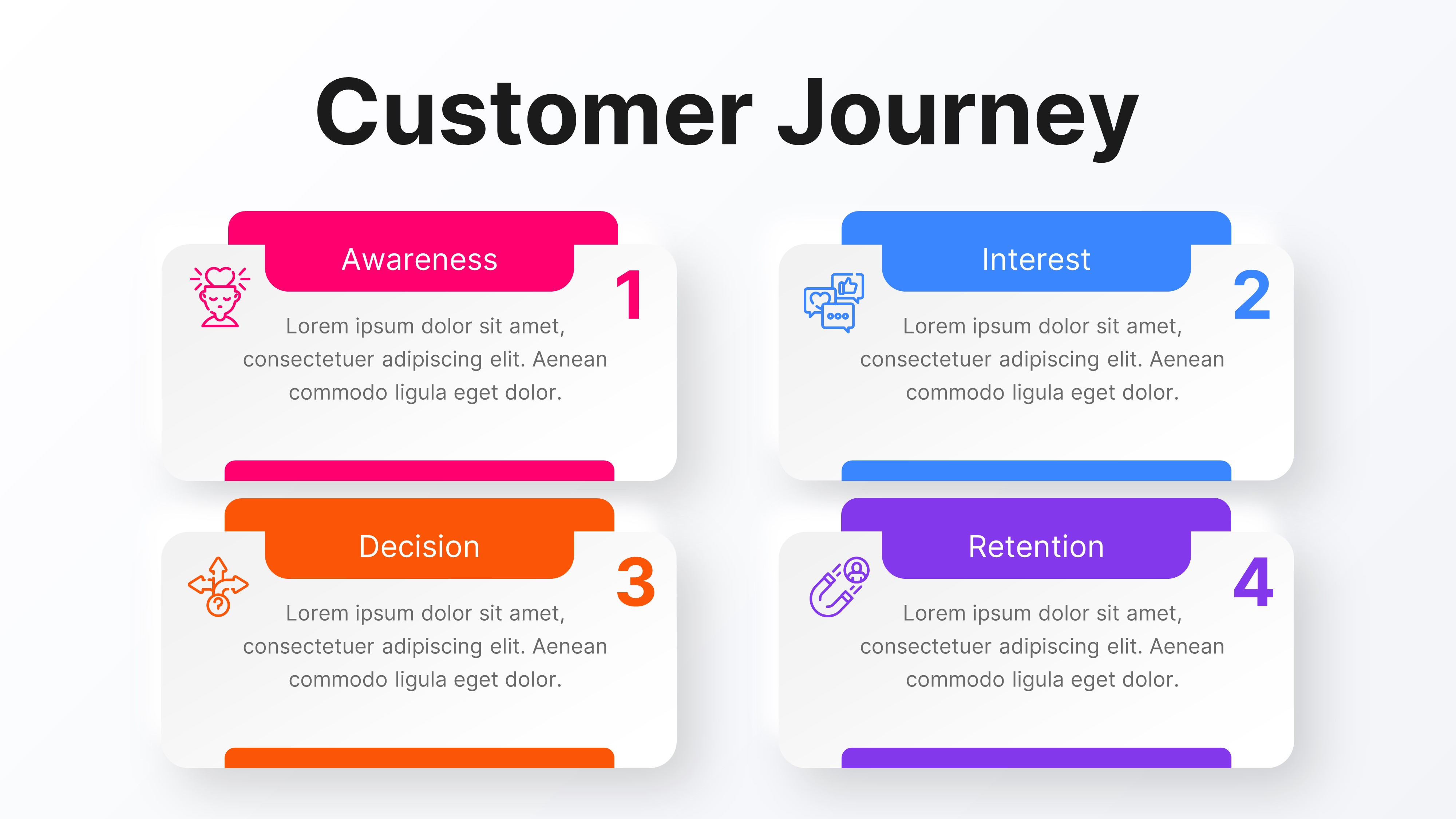 Customer Journey

Awareness

1

Lorem ipsum dolor sit amet, consectetuer adipiscing elit. Aenean commodo ligula eget dolor.

Interest

2

Lorem ipsum dolor sit amet, consectetuer adipiscing elit. Aenean commodo ligula eget dolor.

Decision

3

Lorem ipsum dolor sit amet, consectetuer adipiscing elit. Aenean commodo ligula eget dolor.

Retention

4

Lorem ipsum dolor sit amet, consectetuer adipiscing elit. Aenean commodo ligula eget dolor.